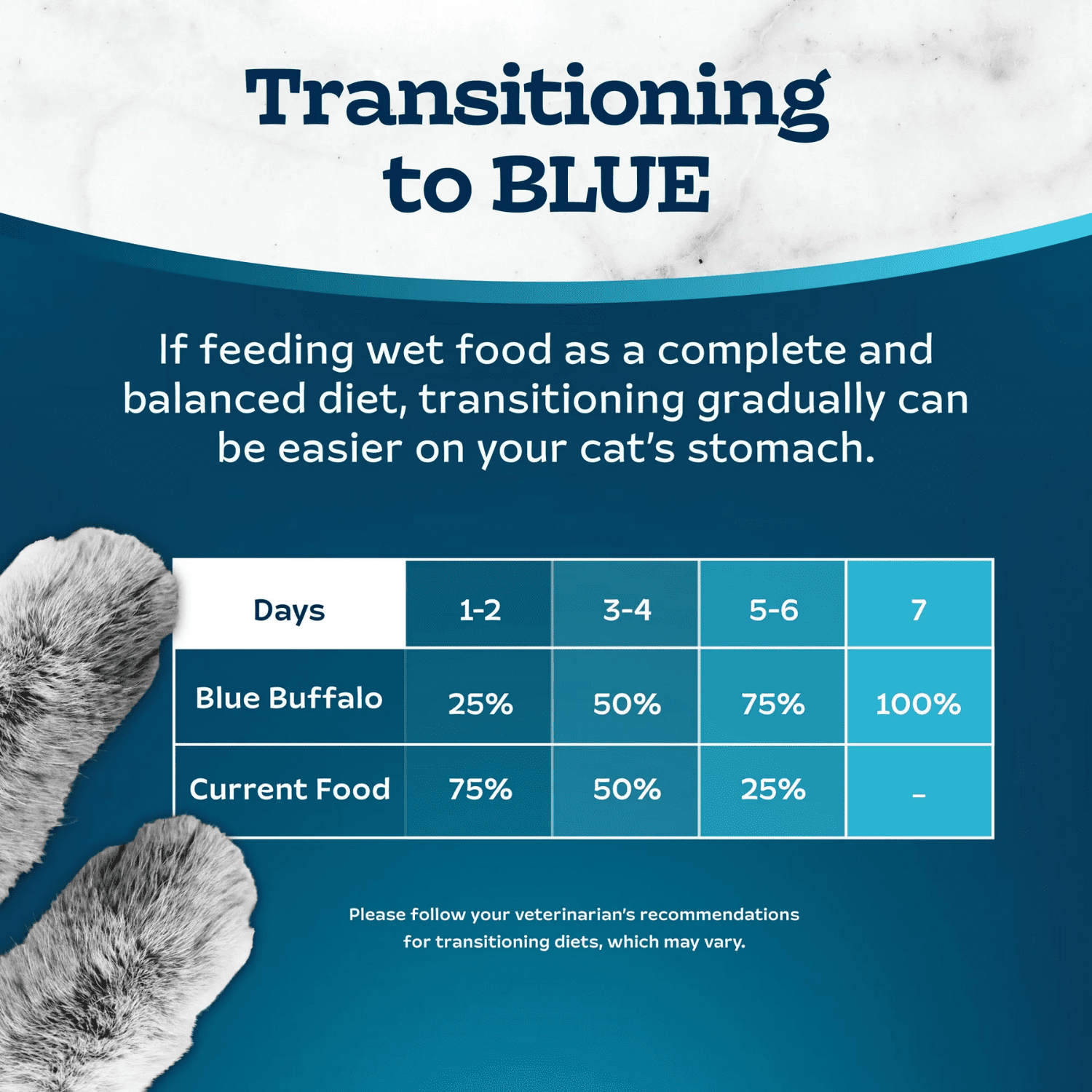 Transitioning to BLUE

If feeding wet food as a complete and balanced diet, transitioning gradually can be easier on your cat's stomach.

| Days | 1-2 | 3-4 | 5-6 | 7 |
|---|---|---|---|---|
| Blue Buffalo | 25% | 50% | 75% | 100% |
| Current Food | 75% | 50% | 25% | – |

Please follow your veterinarian's recommendations for transitioning diets, which may vary.